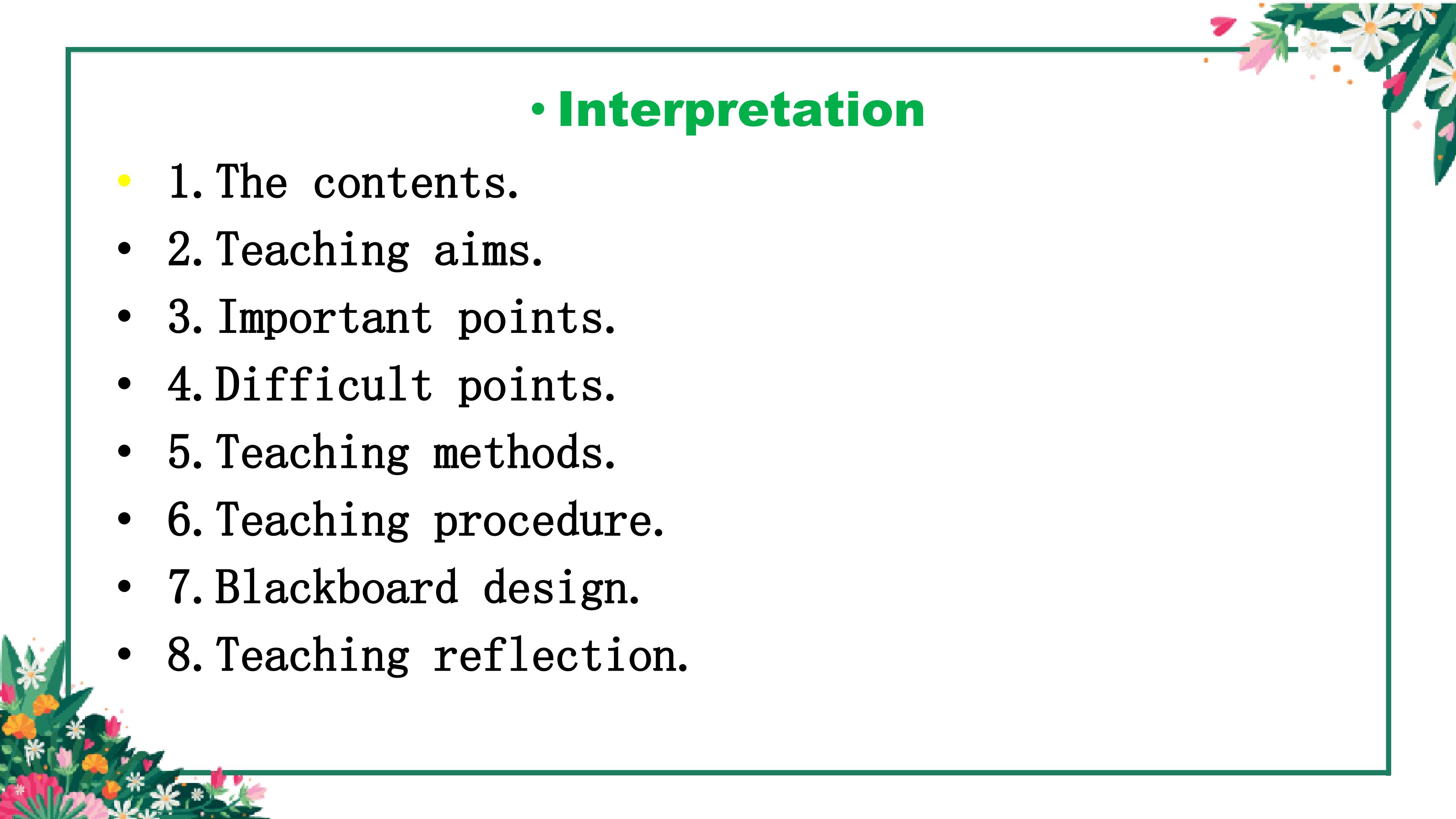 • Interpretation

• 1. The contents.
• 2. Teaching aims.
• 3. Important points.
• 4. Difficult points.
• 5. Teaching methods.
• 6. Teaching procedure.
• 7. Blackboard design.
• 8. Teaching reflection.